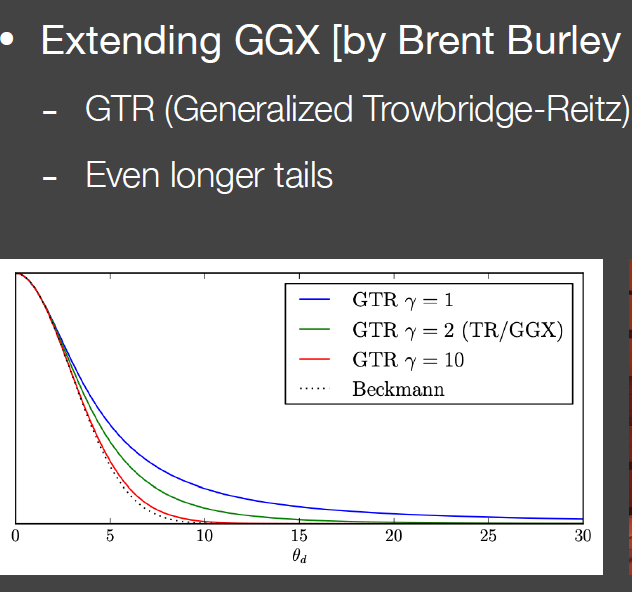 • Extending GGX [by Brent Burley

- GTR (Generalized Trowbridge-Reitz)

- Even longer tails

GTR $\gamma = 1$
GTR $\gamma = 2$ (TR/GGX)
GTR $\gamma = 10$
Beckmann

0 5 10 15 20 25 30
$\theta_d$